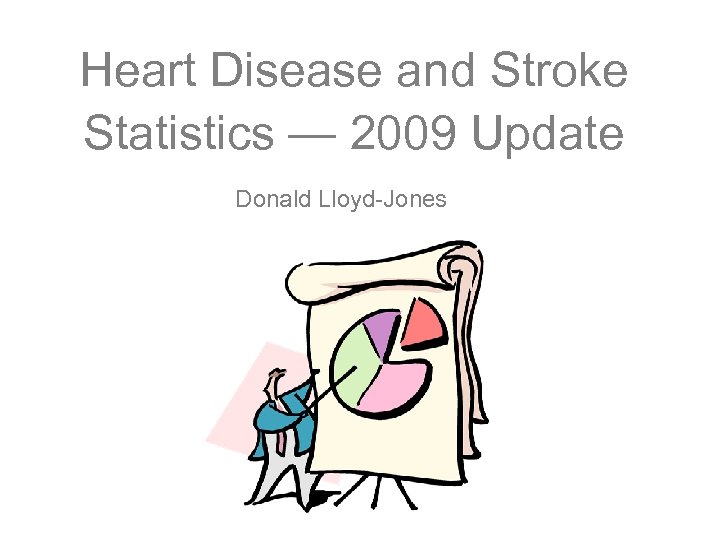 Heart Disease and Stroke Statistics — 2009 Update

Donald Lloyd-Jones